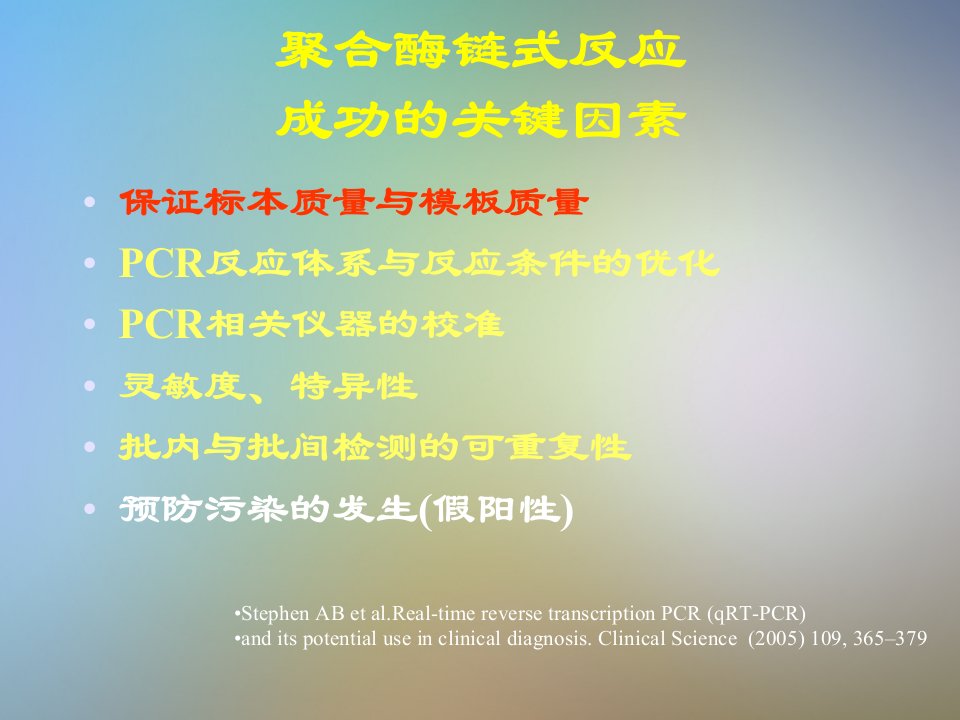 聚合酶链式反应
成功的关键因素

• 保证标本质量与模板质量
• PCR反应体系与反应条件的优化
• PCR相关仪器的校准
• 灵敏度、特异性
• 批内与批间检测的可重复性
• 预防污染的发生(假阳性)

•Stephen AB et al.Real-time reverse transcription PCR (qRT-PCR)
•and its potential use in clinical diagnosis. Clinical Science (2005) 109, 365–379